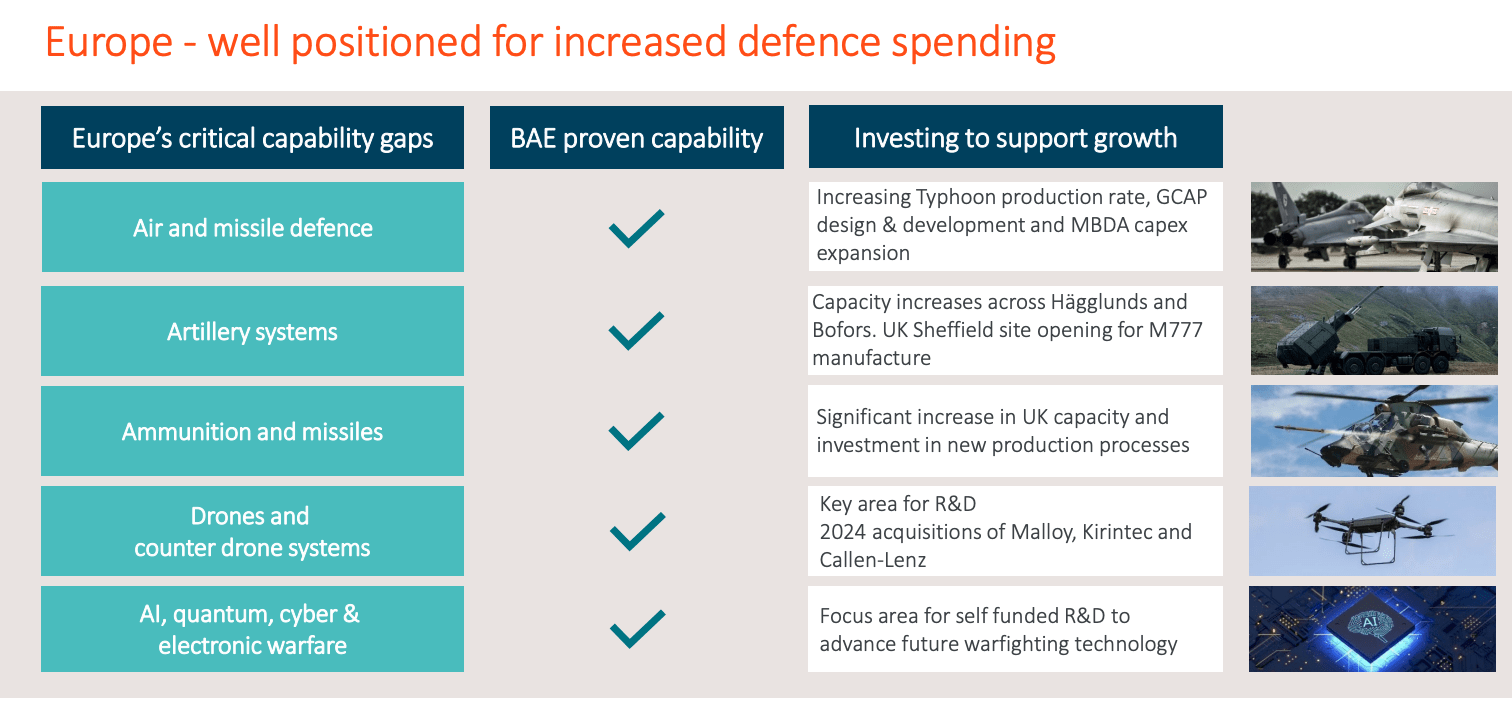 Europe - well positioned for increased defence spending

| Europe's critical capability gaps | BAE proven capability | Investing to support growth |
|---|---|---|
| Air and missile defence | ✓ | Increasing Typhoon production rate, GCAP design & development and MBDA capex expansion |
| Artillery systems | ✓ | Capacity increases across Hägglunds and Bofors. UK Sheffield site opening for M777 manufacture |
| Ammunition and missiles | ✓ | Significant increase in UK capacity and investment in new production processes |
| Drones and counter drone systems | ✓ | Key area for R&D 2024 acquisitions of Malloy, Kirintec and Callen-Lenz |
| AI, quantum, cyber & electronic warfare | ✓ | Focus area for self funded R&D to advance future warfighting technology |

AI